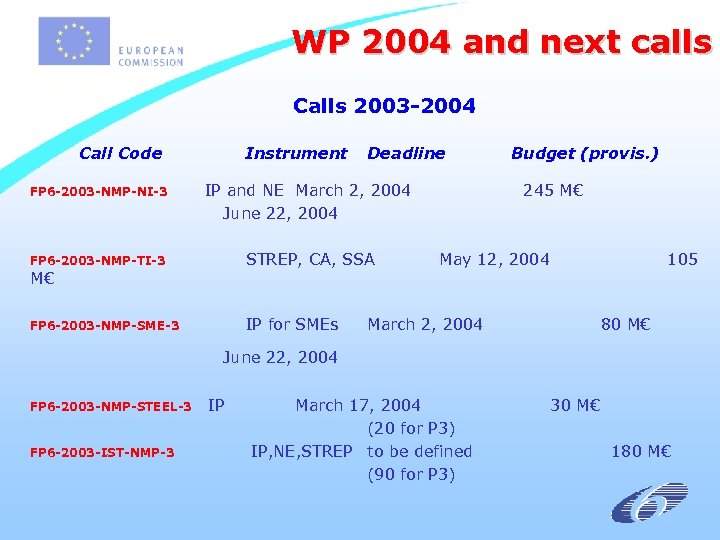 EUROPEAN COMMISSION

WP 2004 and next calls

Calls 2003-2004

Call Code Instrument Deadline Budget (provis.)

FP6-2003-NMP-NI-3 IP and NE March 2, 2004 245 M€
June 22, 2004

FP6-2003-NMP-TI-3 STREP, CA, SSA May 12, 2004 105 M€

FP6-2003-NMP-SME-3 IP for SMEs March 2, 2004 80 M€

June 22, 2004

FP6-2003-NMP-STEEL-3 IP March 17, 2004 30 M€
(20 for P3)

FP6-2003-IST-NMP-3 IP,NE,STREP to be defined 180 M€
(90 for P3)